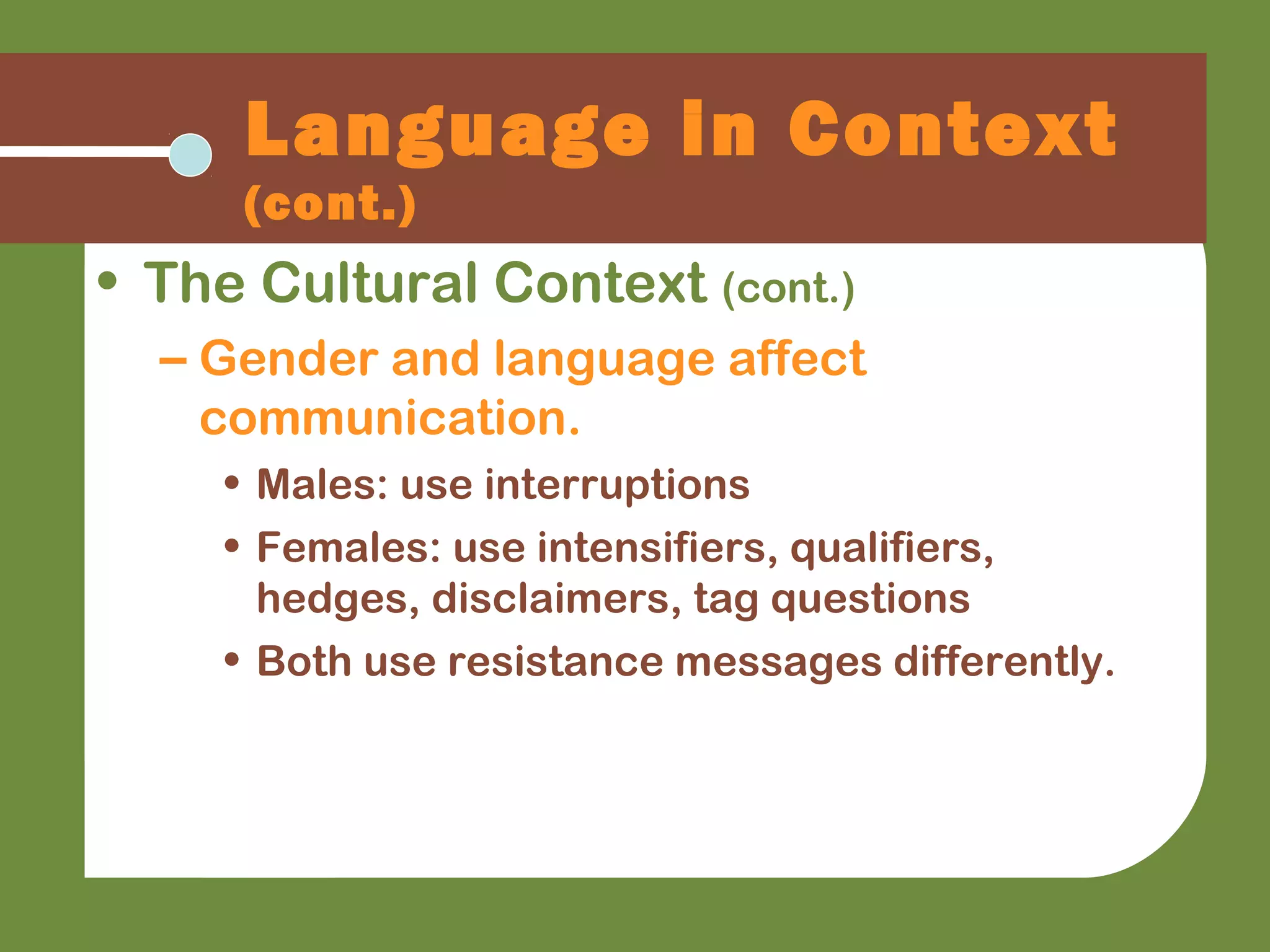 Language In Context (cont.)

• The Cultural Context (cont.)

– Gender and language affect communication.

• Males: use interruptions

• Females: use intensifiers, qualifiers, hedges, disclaimers, tag questions

• Both use resistance messages differently.